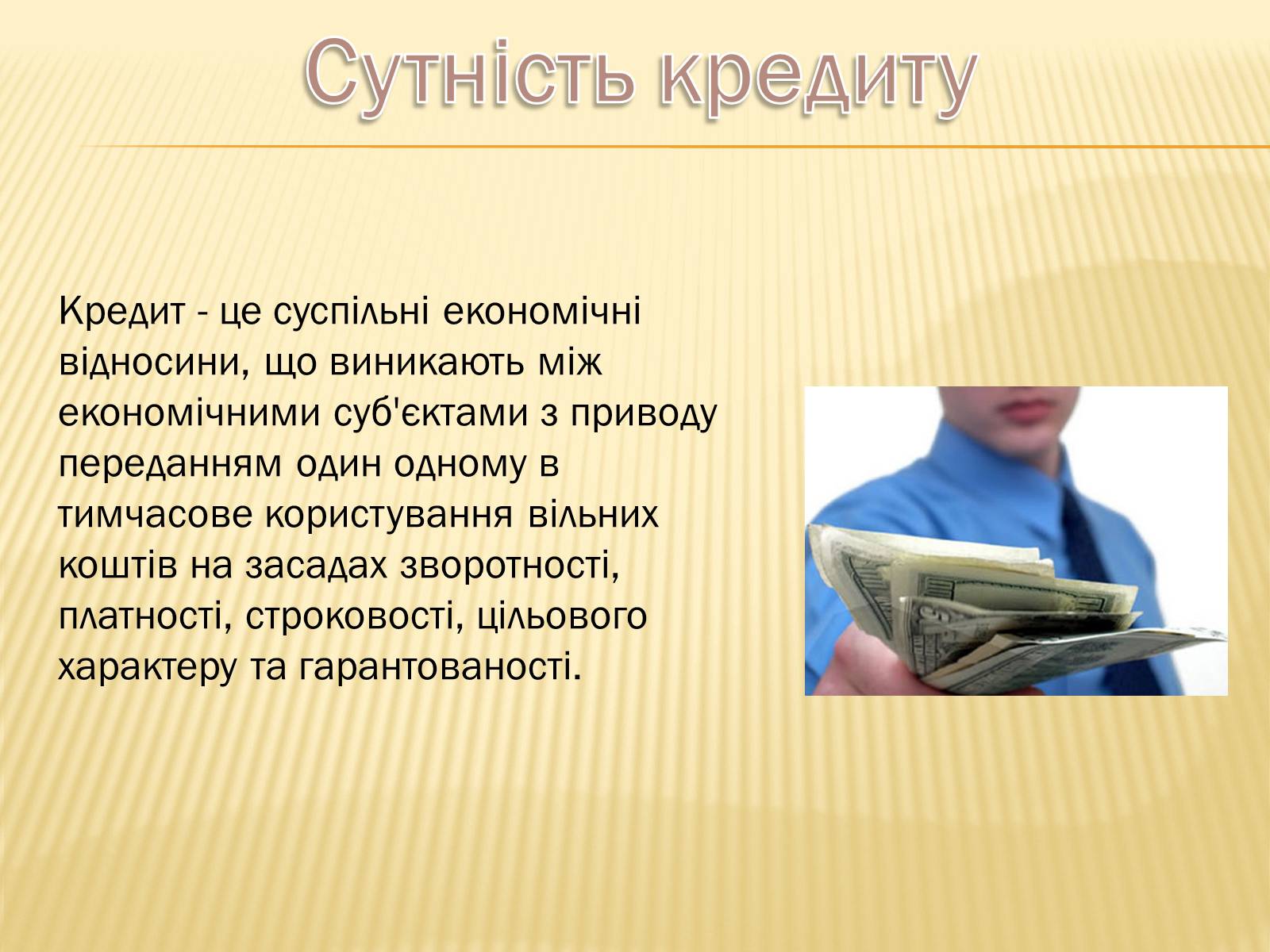 Сутність кредиту

Кредит - це суспільні економічні відносини, що виникають між економічними суб'єктами з приводу переданням один одному в тимчасове користування вільних коштів на засадах зворотності, платності, строковості, цільового характеру та гарантованості.